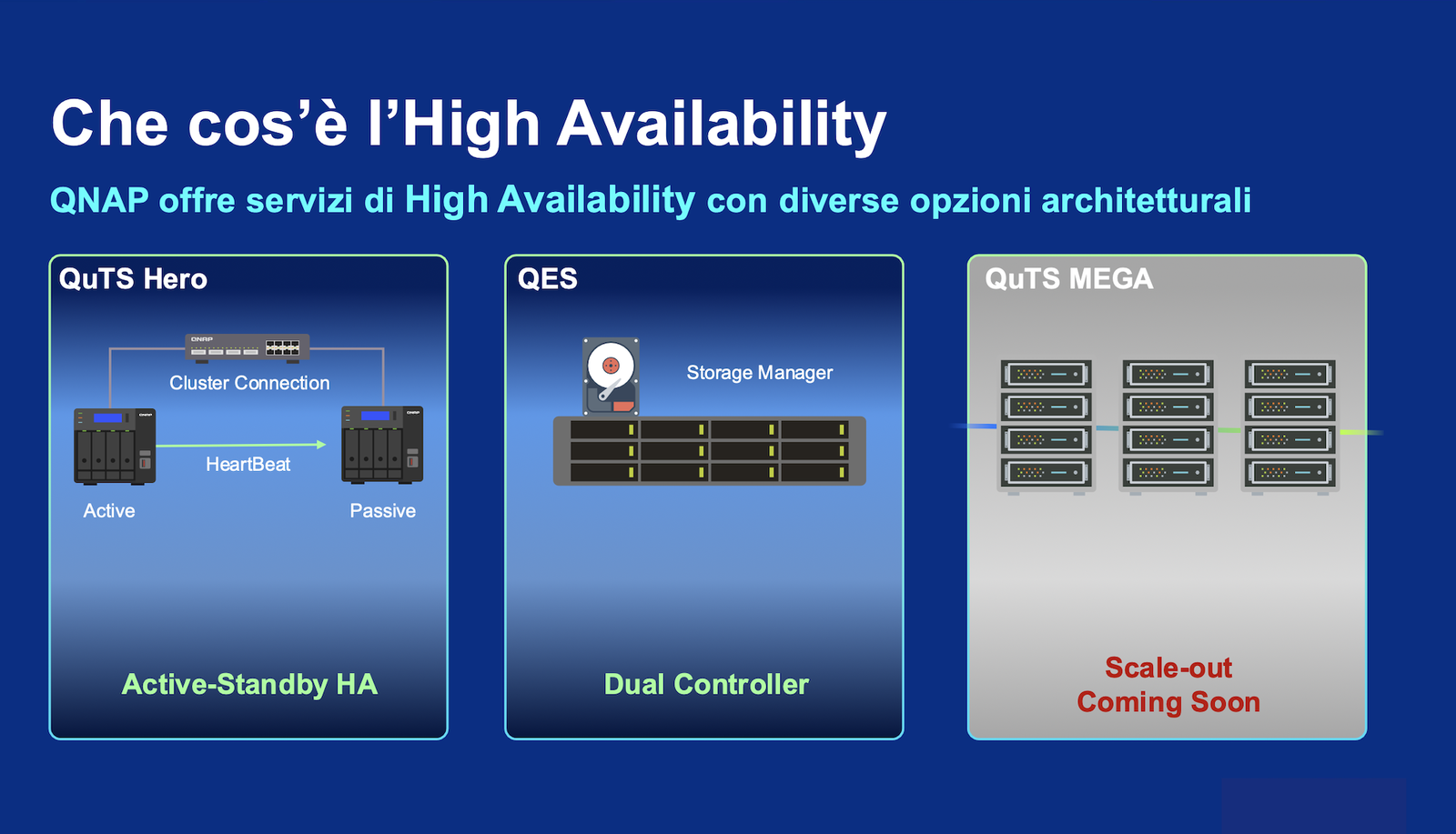 Che cos'è l'High Availability

QNAP offre servizi di High Availability con diverse opzioni architetturali

QuTS Hero

QNAP

Cluster Connection

HeartBeat

Active

Passive

Active-Standby HA

QES

Storage Manager

Dual Controller

QuTS MEGA

Scale-out
Coming Soon